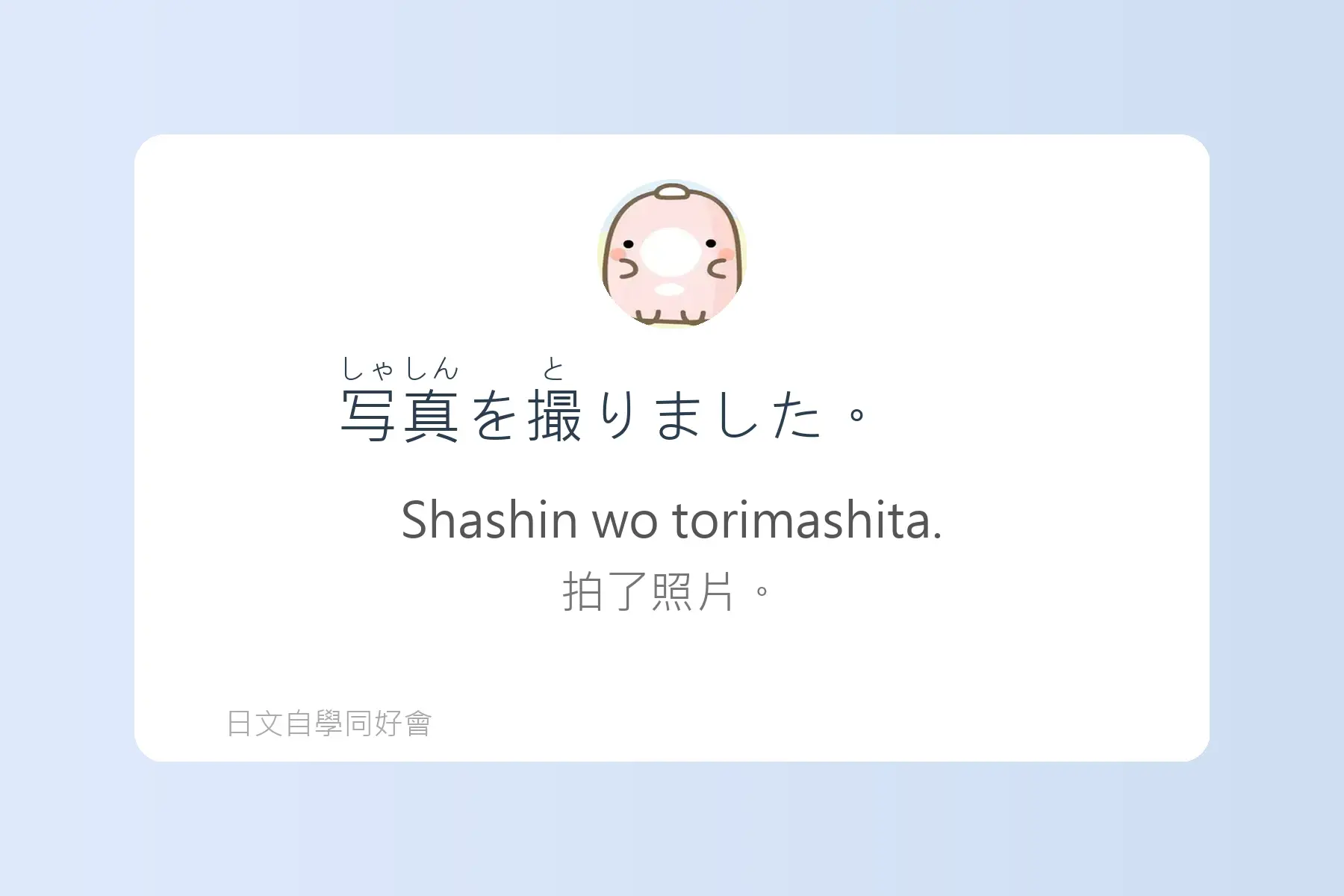 しゃしん　と
写真を撮りました。

Shashin wo torimashita.

拍了照片。

日文自學同好會